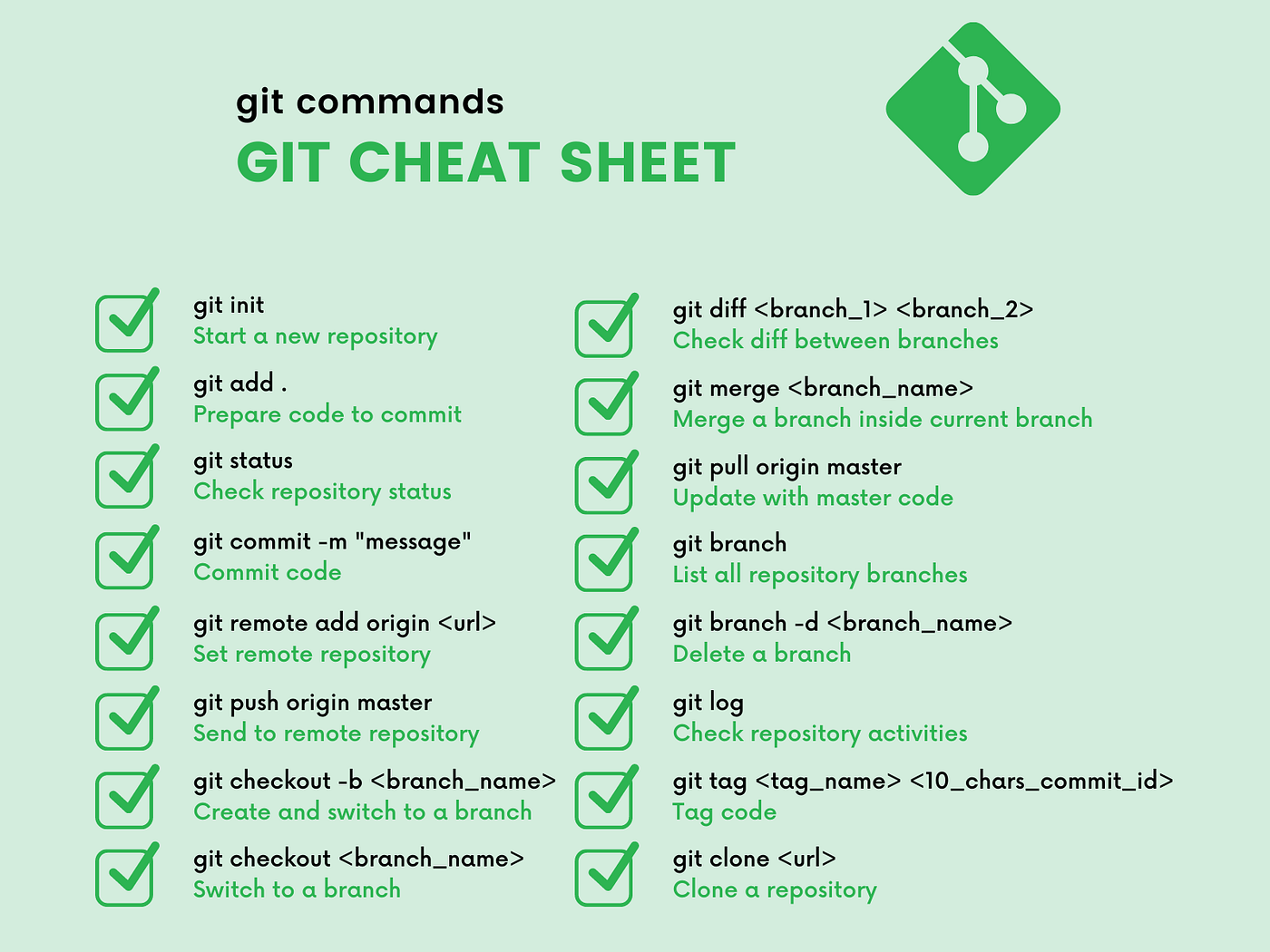 git commands
GIT CHEAT SHEET

git init
Start a new repository

git add .
Prepare code to commit

git status
Check repository status

git commit -m "message"
Commit code

git remote add origin <url>
Set remote repository

git push origin master
Send to remote repository

git checkout -b <branch_name>
Create and switch to a branch

git checkout <branch_name>
Switch to a branch

git diff <branch_1> <branch_2>
Check diff between branches

git merge <branch_name>
Merge a branch inside current branch

git pull origin master
Update with master code

git branch
List all repository branches

git branch -d <branch_name>
Delete a branch

git log
Check repository activities

git tag <tag_name> <10_chars_commit_id>
Tag code

git clone <url>
Clone a repository